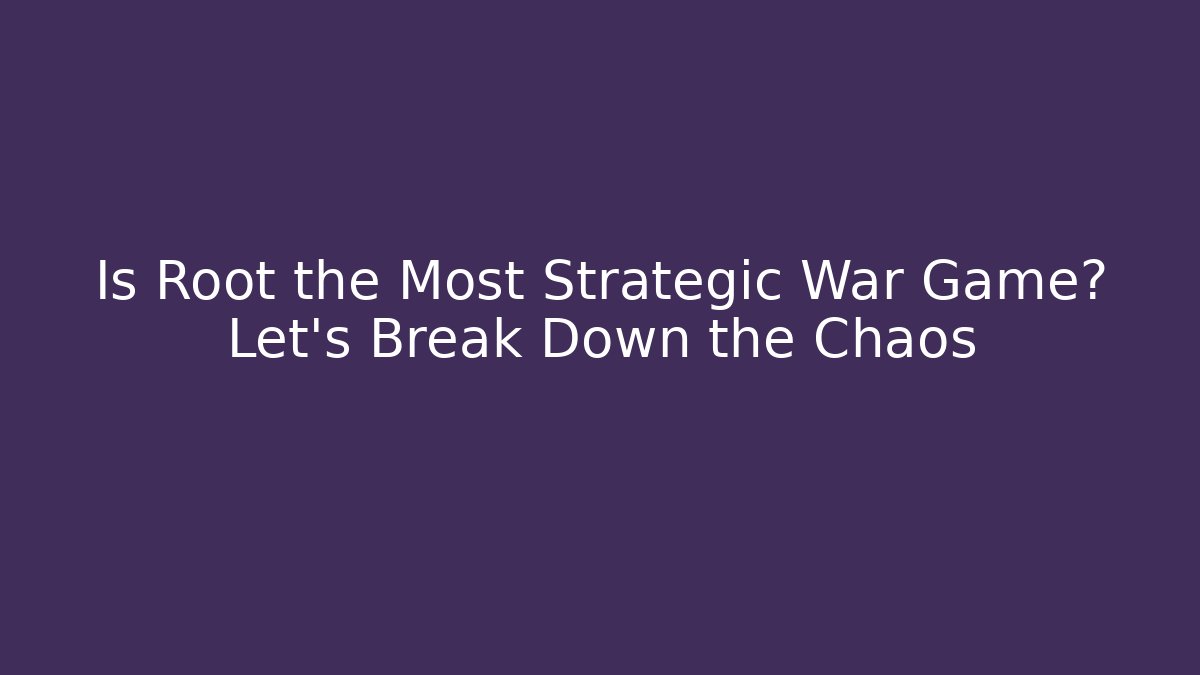 Is Root the Most Strategic War Game? Let's Break Down the Chaos